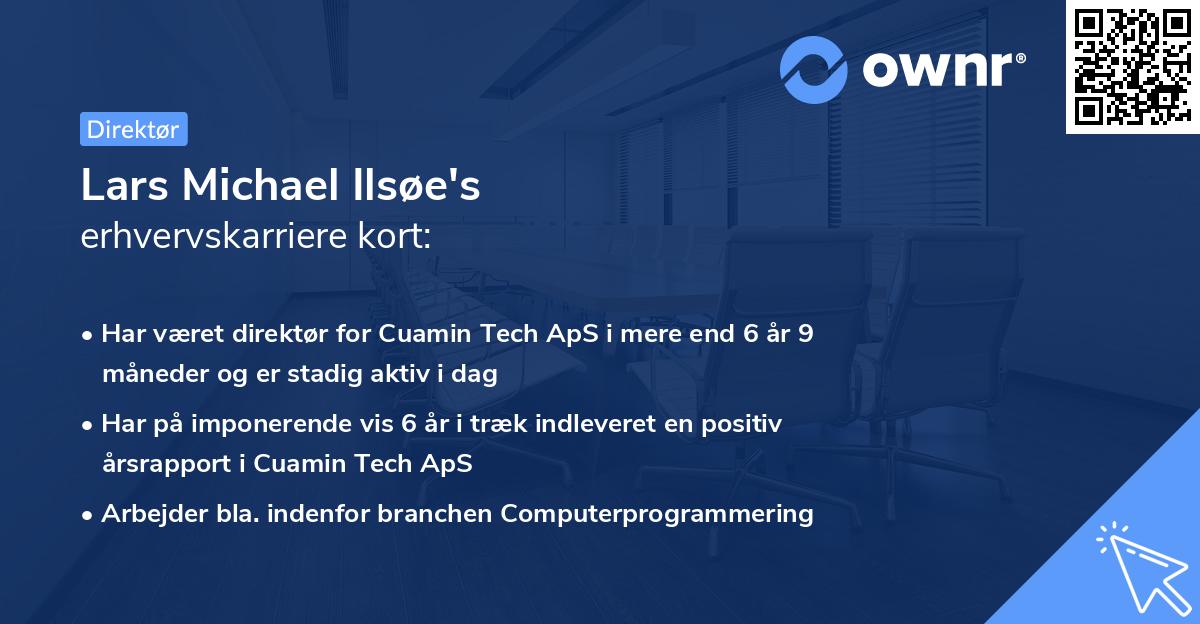 ownr®

Direktør

Lars Michael Ilsøe's
erhvervskarriere kort:

• Har været direktør for Cuamin Tech ApS i mere end 6 år 9 måneder og er stadig aktiv i dag

• Har på imponerende vis 6 år i træk indleveret en positiv årsrapport i Cuamin Tech ApS

• Arbejder bla. indenfor branchen Computerprogrammering